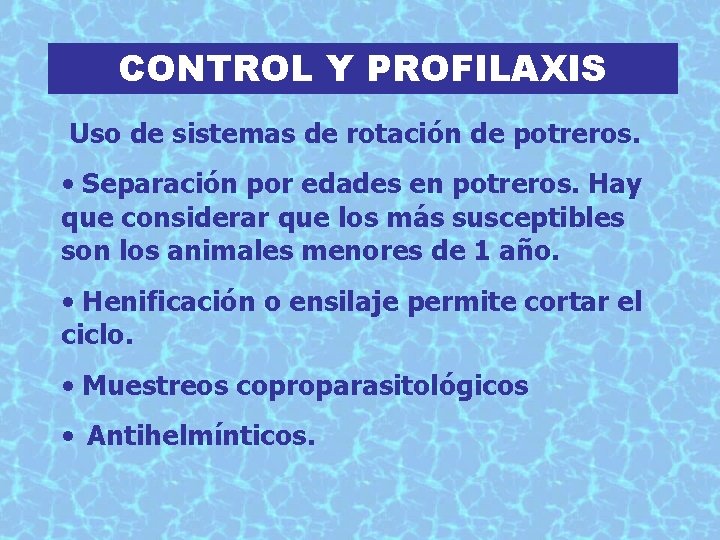 CONTROL Y PROFILAXIS

Uso de sistemas de rotación de potreros.

• Separación por edades en potreros. Hay que considerar que los más susceptibles son los animales menores de 1 año.

• Henificación o ensilaje permite cortar el ciclo.

• Muestreos coproparasitológicos

• Antihelmínticos.